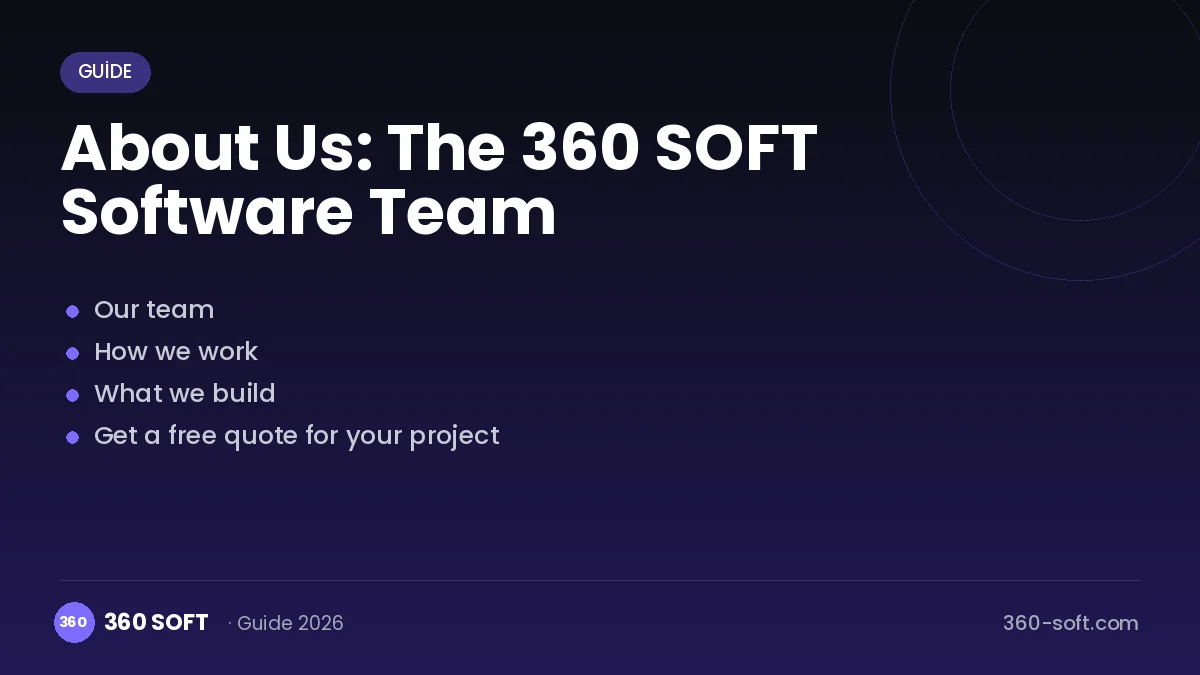 GUİDE

About Us: The 360 SOFT Software Team

• Our team
• How we work
• What we build
• Get a free quote for your project

360 360 SOFT · Guide 2026

360-soft.com